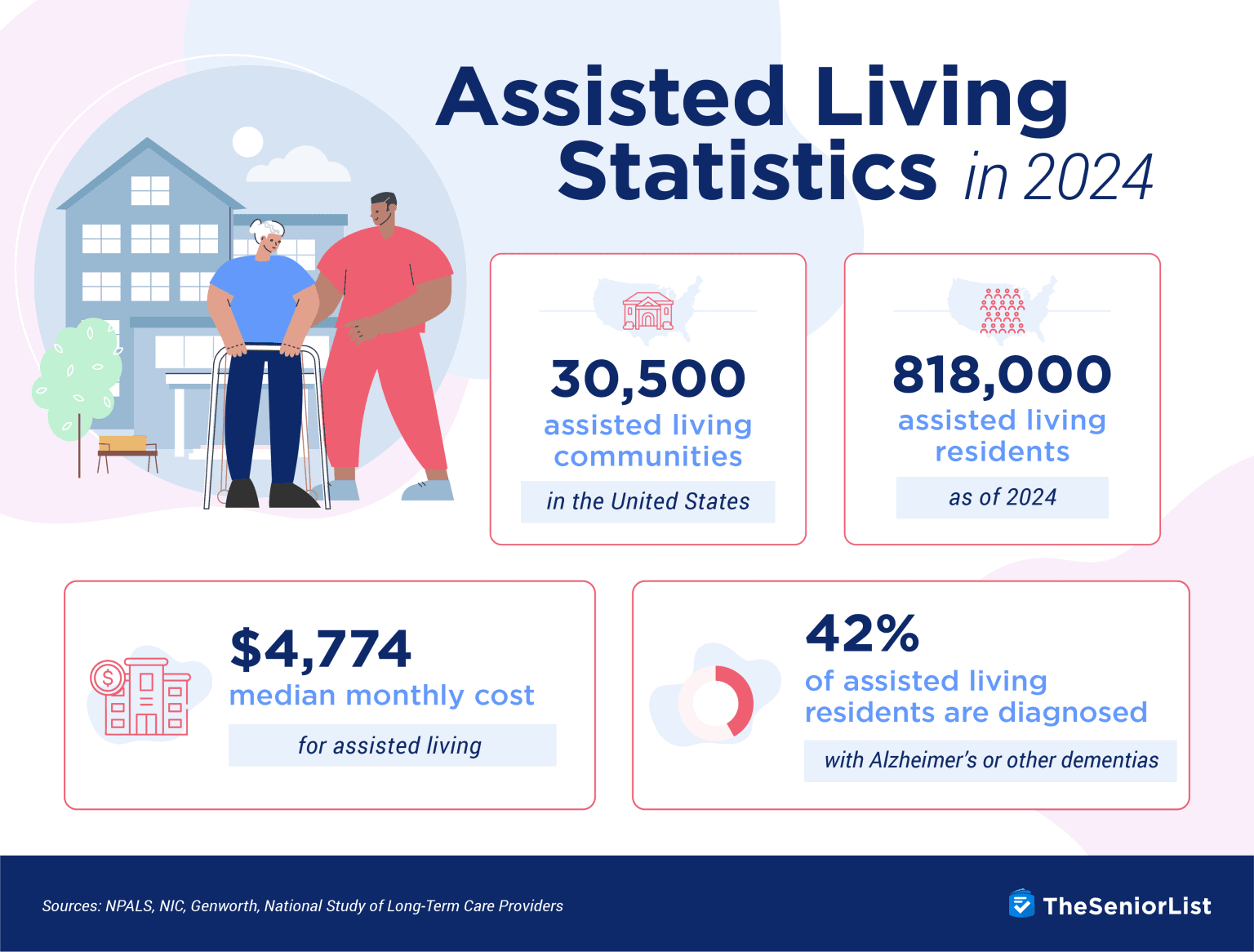 Assisted Living Statistics in 2024

30,500
assisted living communities
in the United States

818,000
assisted living residents
as of 2024

$4,774
median monthly cost
for assisted living

42%
of assisted living residents are diagnosed
with Alzheimer's or other dementias

Sources: NPALS, NIC, Genworth, National Study of Long-Term Care Providers

TheSeniorList